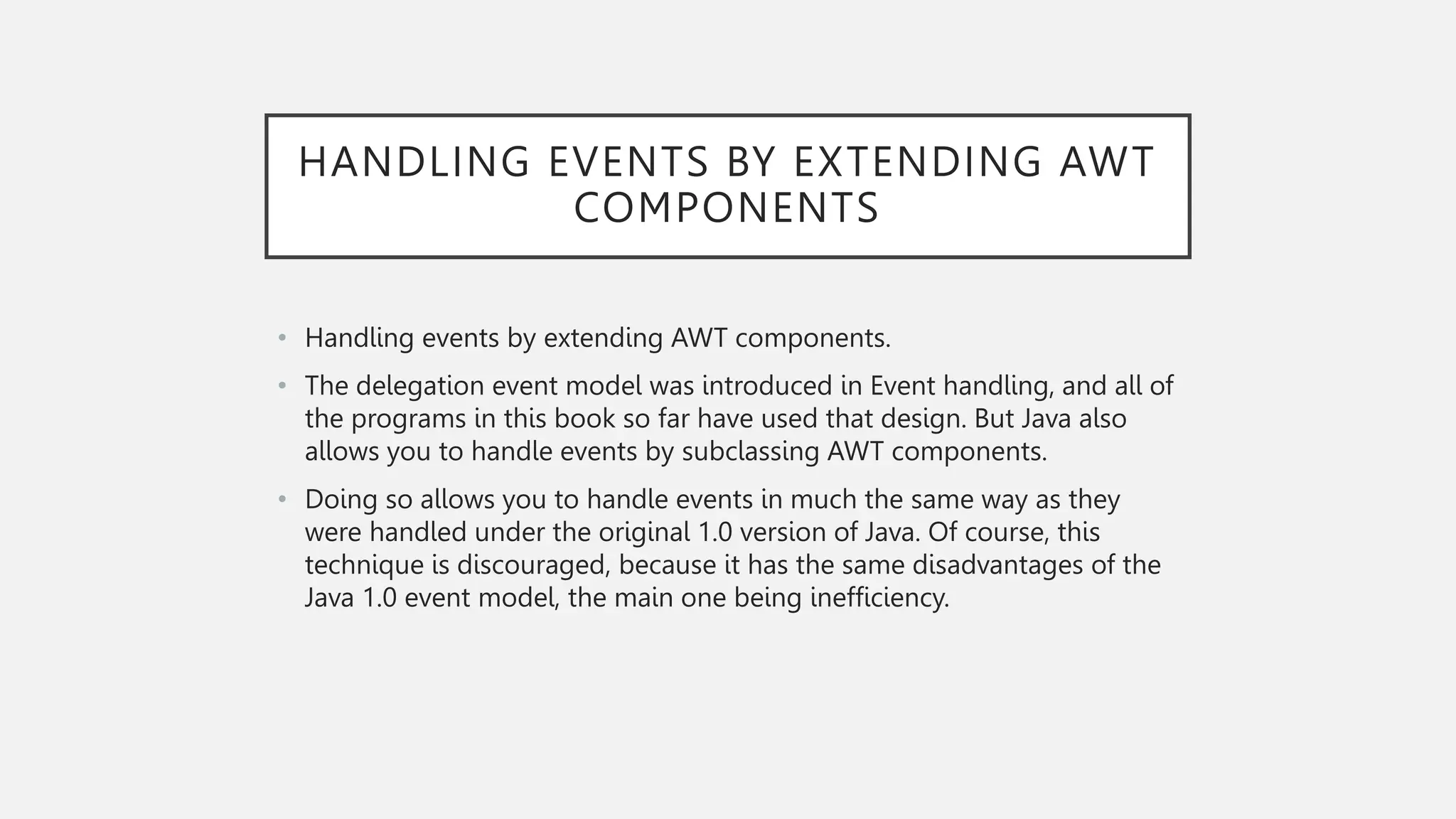 HANDLING EVENTS BY EXTENDING AWT COMPONENTS

• Handling events by extending AWT components.

• The delegation event model was introduced in Event handling, and all of the programs in this book so far have used that design. But Java also allows you to handle events by subclassing AWT components.

• Doing so allows you to handle events in much the same way as they were handled under the original 1.0 version of Java. Of course, this technique is discouraged, because it has the same disadvantages of the Java 1.0 event model, the main one being inefficiency.